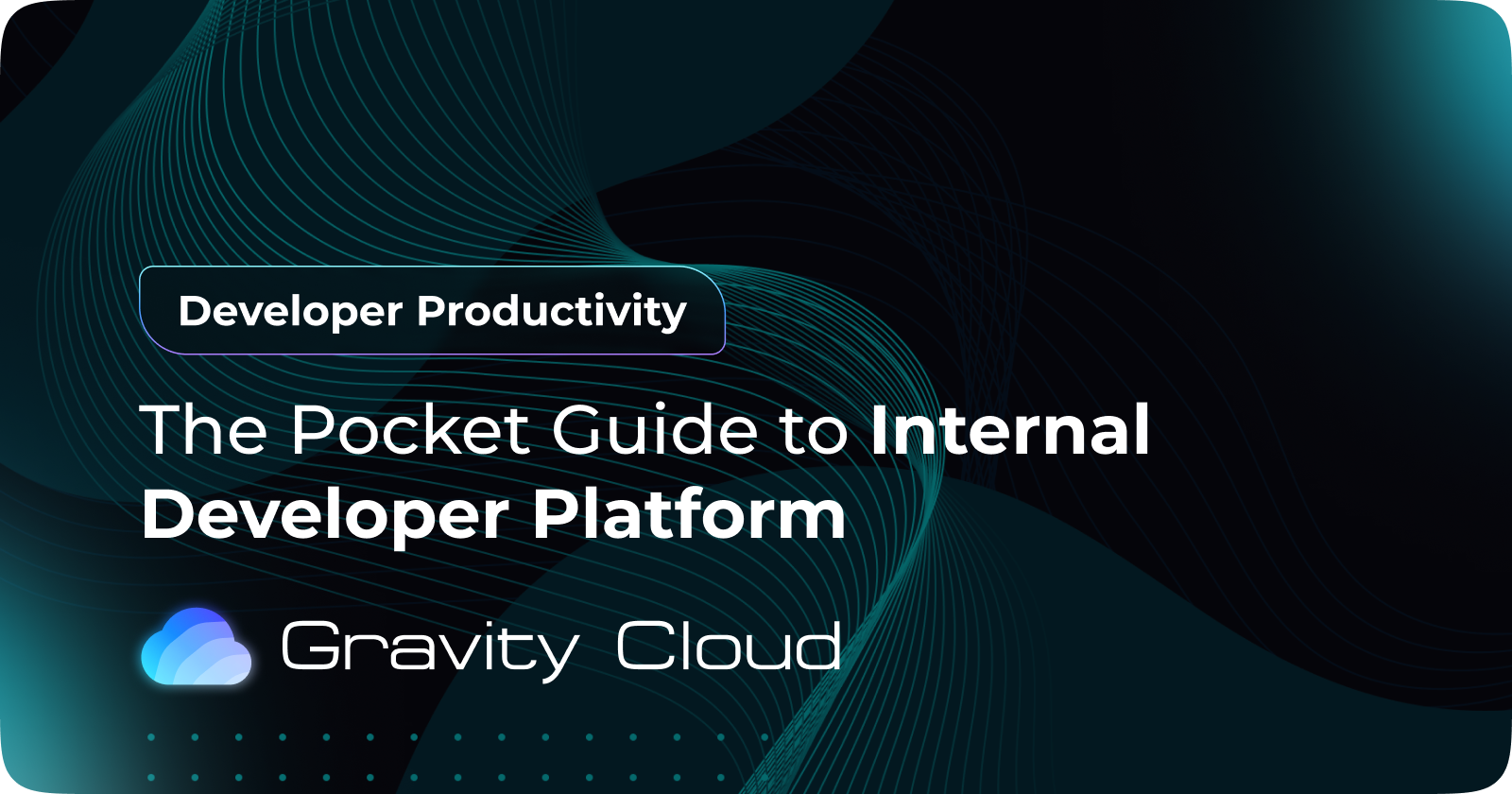 Developer Productivity

The Pocket Guide to Internal Developer Platform

Gravity Cloud